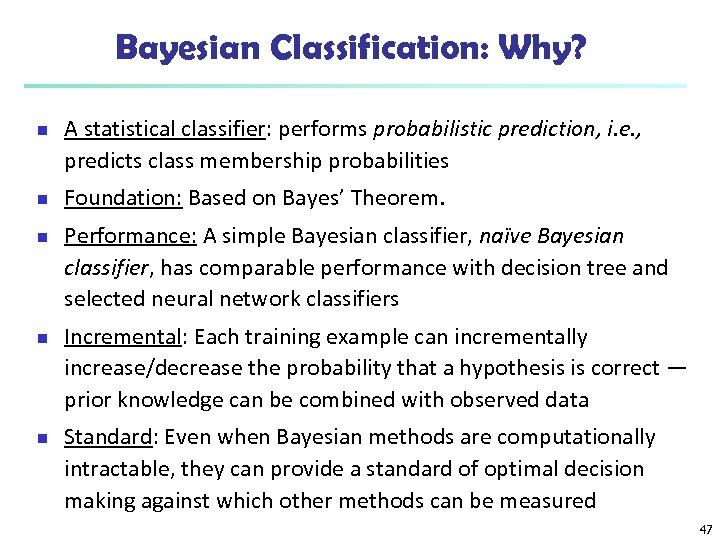 Bayesian Classification: Why?

- A statistical classifier: performs probabilistic prediction, i.e., predicts class membership probabilities
- Foundation: Based on Bayes' Theorem.
- Performance: A simple Bayesian classifier, naïve Bayesian classifier, has comparable performance with decision tree and selected neural network classifiers
- Incremental: Each training example can incrementally increase/decrease the probability that a hypothesis is correct — prior knowledge can be combined with observed data
- Standard: Even when Bayesian methods are computationally intractable, they can provide a standard of optimal decision making against which other methods can be measured

47